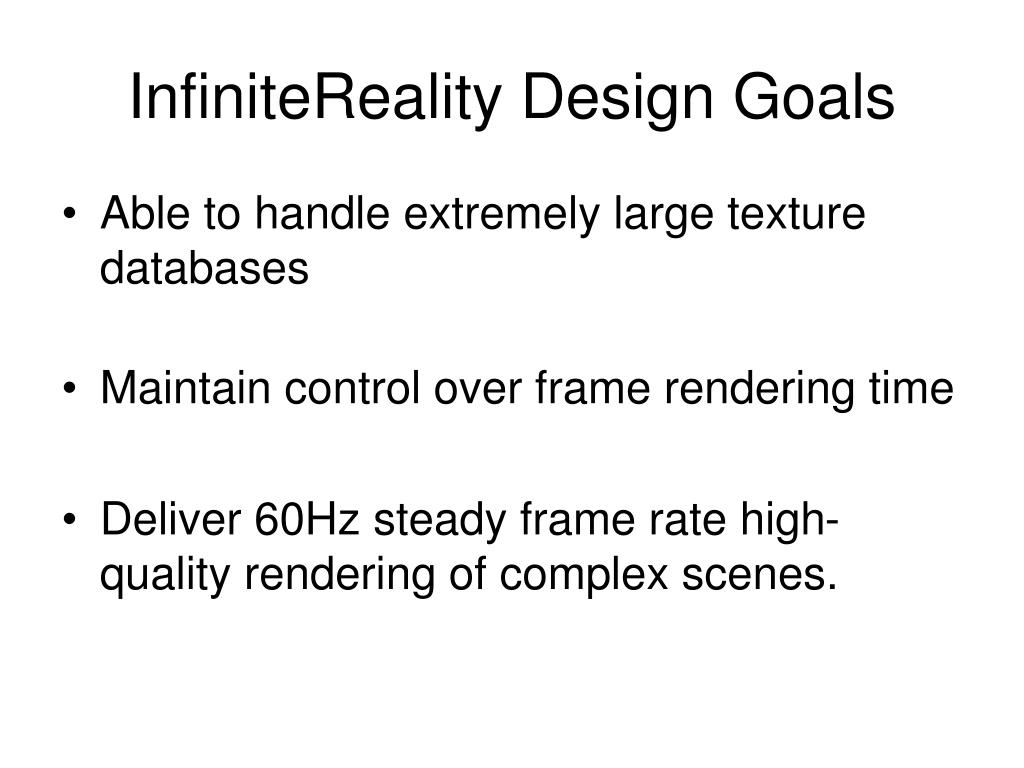 InfiniteReality Design Goals

• Able to handle extremely large texture databases

• Maintain control over frame rendering time

• Deliver 60Hz steady frame rate high-quality rendering of complex scenes.